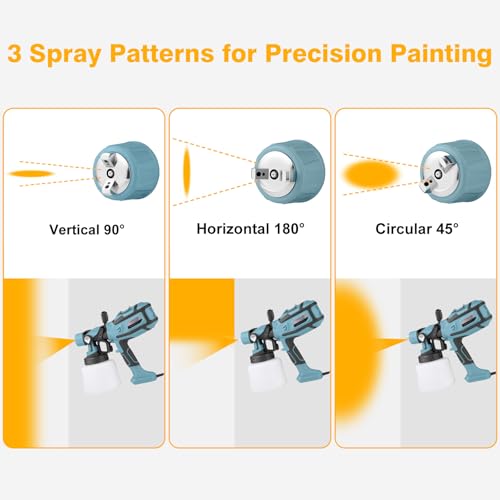 3 Spray Patterns for Precision Painting

Vertical 90°

Horizontal 180°

Circular 45°